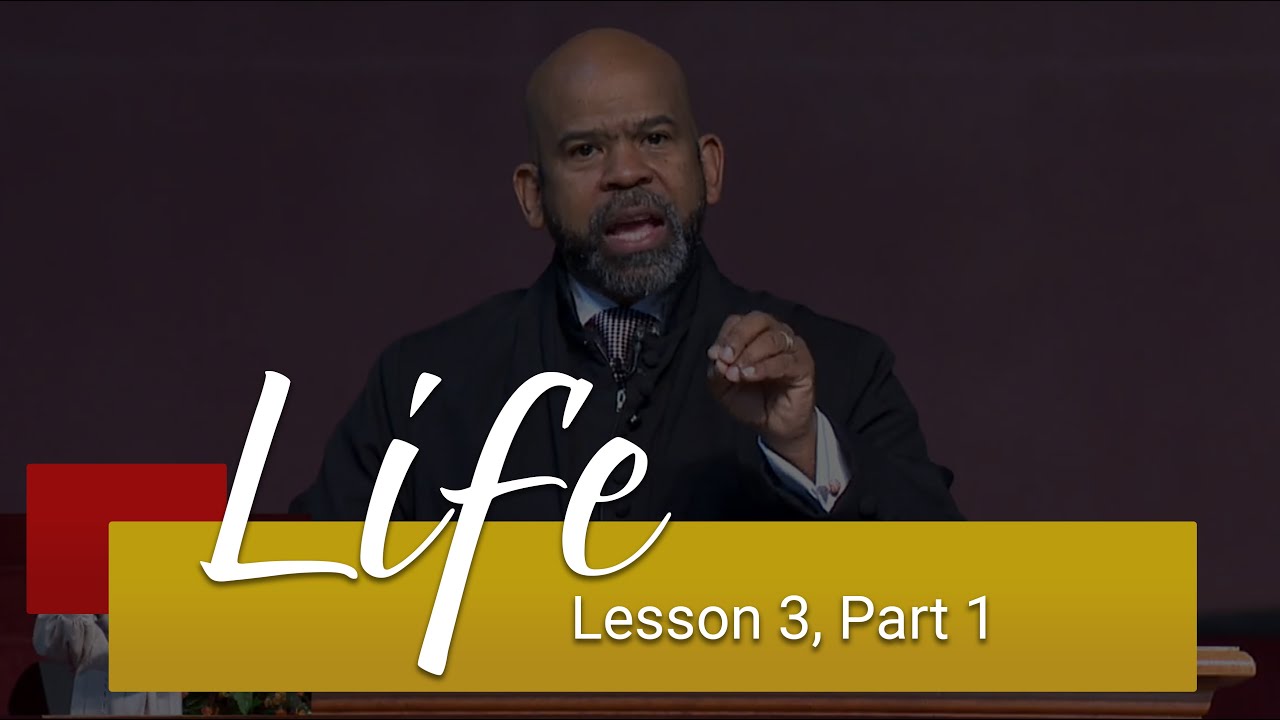 Life

Lesson 3, Part 1